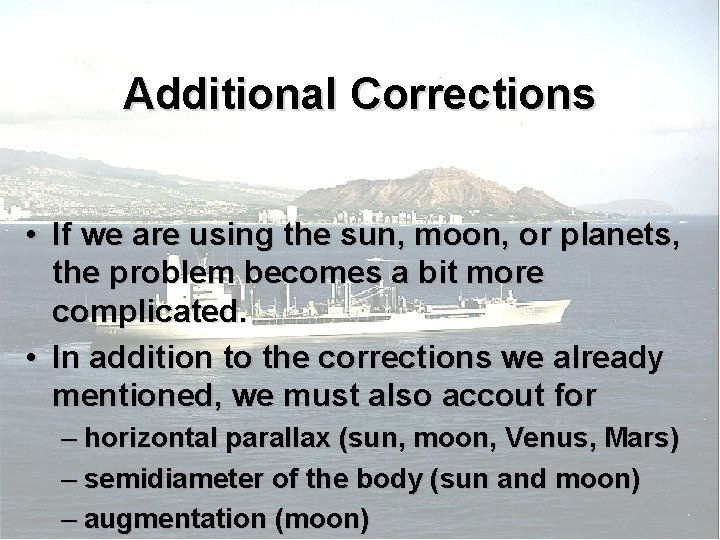 Additional Corrections

• If we are using the sun, moon, or planets, the problem becomes a bit more complicated.

• In addition to the corrections we already mentioned, we must also accout for

– horizontal parallax (sun, moon, Venus, Mars)

– semidiameter of the body (sun and moon)

– augmentation (moon)